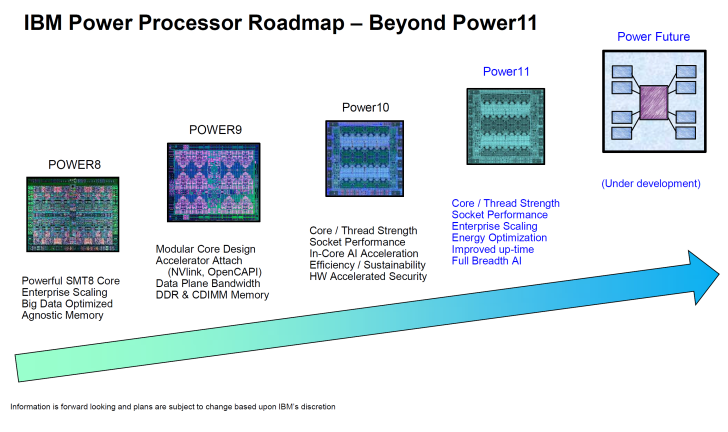 IBM Power Processor Roadmap – Beyond Power11

POWER8

Powerful SMT8 Core
Enterprise Scaling
Big Data Optimized
Agnostic Memory

POWER9

Modular Core Design
Accelerator Attach
(NVlink, OpenCAPI)
Data Plane Bandwidth
DDR & CDIMM Memory

Power10

Core / Thread Strength
Socket Performance
In-Core AI Acceleration
Efficiency / Sustainability
HW Accelerated Security

Power11

Core / Thread Strength
Socket Performance
Enterprise Scaling
Energy Optimization
Improved up-time
Full Breadth AI

Power Future

(Under development)

Information is forward looking and plans are subject to change based upon IBM's discretion